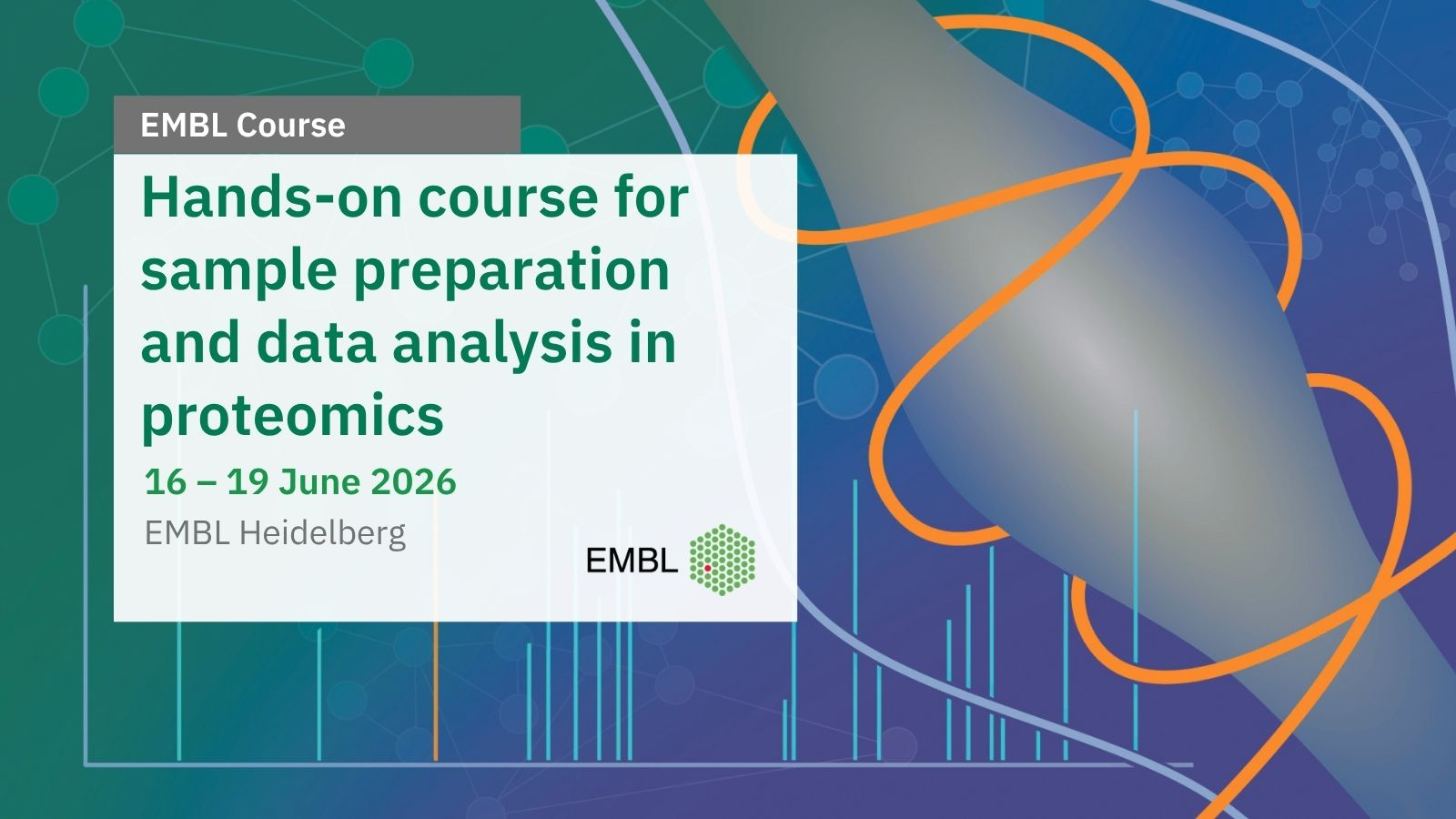 EMBL Course

Hands-on course for sample preparation and data analysis in proteomics

16 – 19 June 2026

EMBL Heidelberg

EMBL